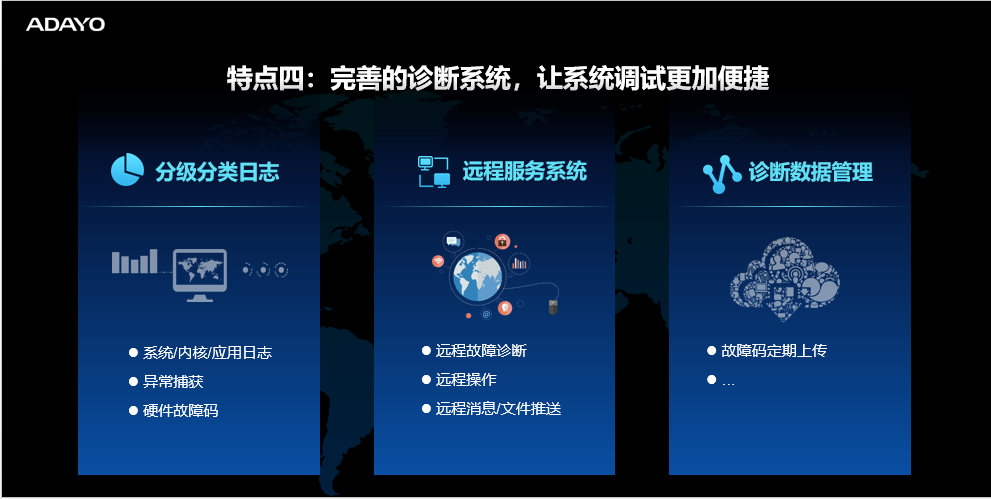 ADAYO

特点四：完善的诊断系统，让系统调试更加便捷

分级分类日志

● 系统/内核/应用日志
● 异常捕获
● 硬件故障码

远程服务系统

● 远程故障诊断
● 远程操作
● 远程消息/文件推送

诊断数据管理

● 故障码定期上传
● …